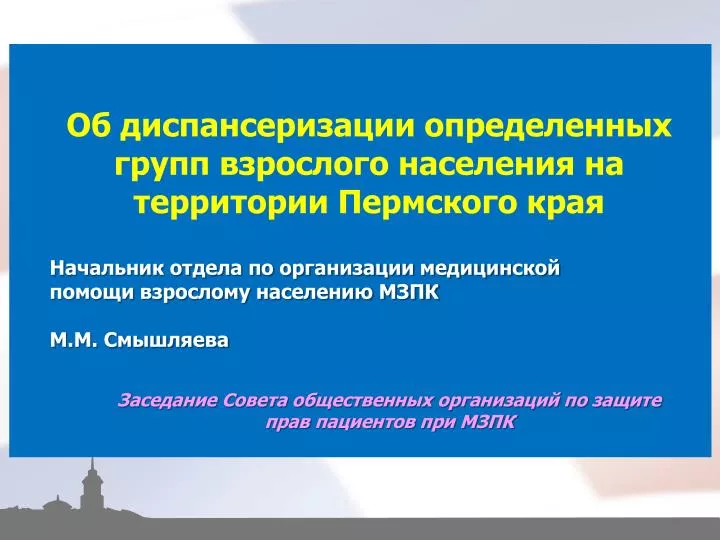 Об диспансеризации определенных групп взрослого населения на территории Пермского края

Начальник отдела по организации медицинской помощи взрослому населению МЗПК

М.М. Смышляева

Заседание Совета общественных организаций по защите прав пациентов при МЗПК